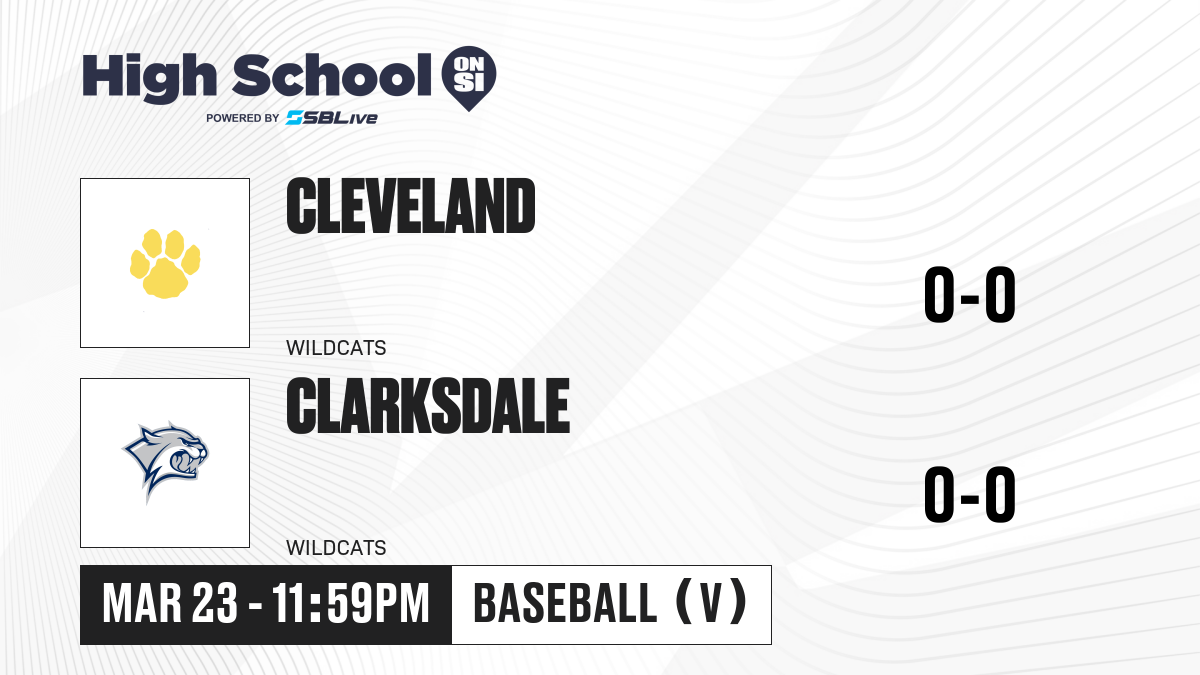 High School ON SI
POWERED BY SBLive

CLEVELAND
WILDCATS
0-0

CLARKSDALE
WILDCATS
0-0

MAR 23 - 11:59PM
BASEBALL (V)